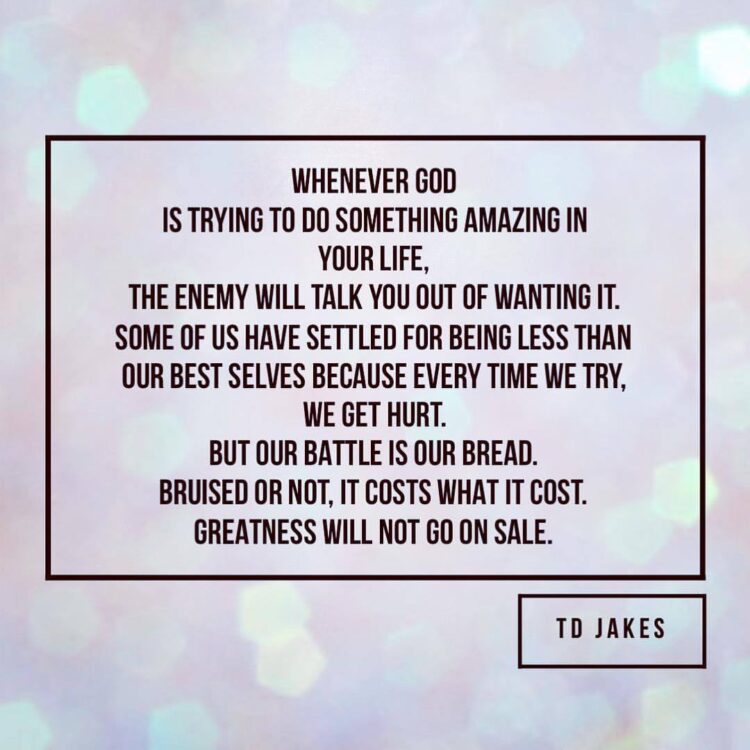 WHENEVER GOD
IS TRYING TO DO SOMETHING AMAZING IN
YOUR LIFE,
THE ENEMY WILL TALK YOU OUT OF WANTING IT.
SOME OF US HAVE SETTLED FOR BEING LESS THAN
OUR BEST SELVES BECAUSE EVERY TIME WE TRY,
WE GET HURT.
BUT OUR BATTLE IS OUR BREAD.
BRUISED OR NOT, IT COSTS WHAT IT COST.
GREATNESS WILL NOT GO ON SALE.

TD JAKES